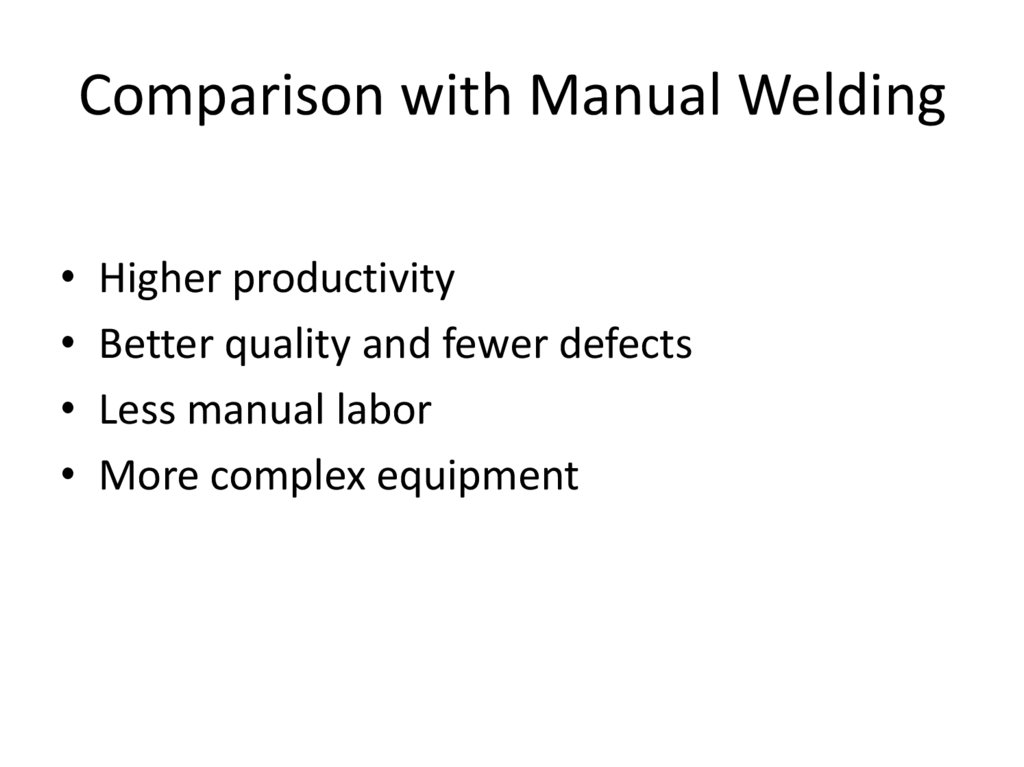 Comparison with Manual Welding

• Higher productivity
• Better quality and fewer defects
• Less manual labor
• More complex equipment